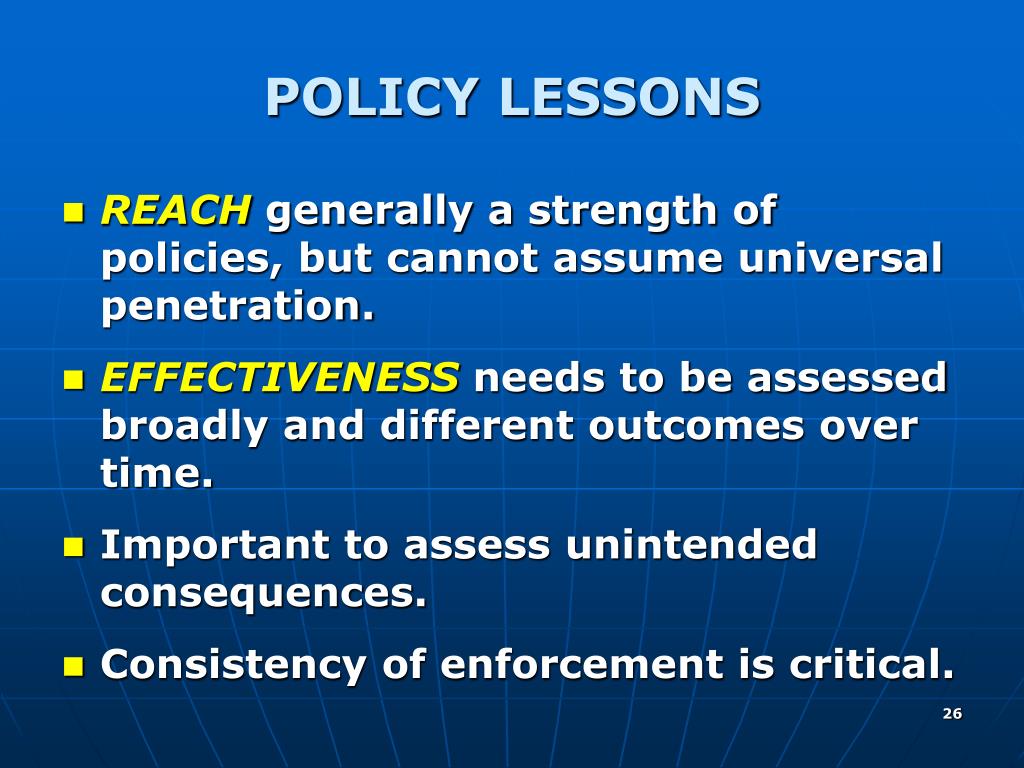 POLICY LESSONS

REACH generally a strength of policies, but cannot assume universal penetration.

EFFECTIVENESS needs to be assessed broadly and different outcomes over time.

Important to assess unintended consequences.

Consistency of enforcement is critical.

26